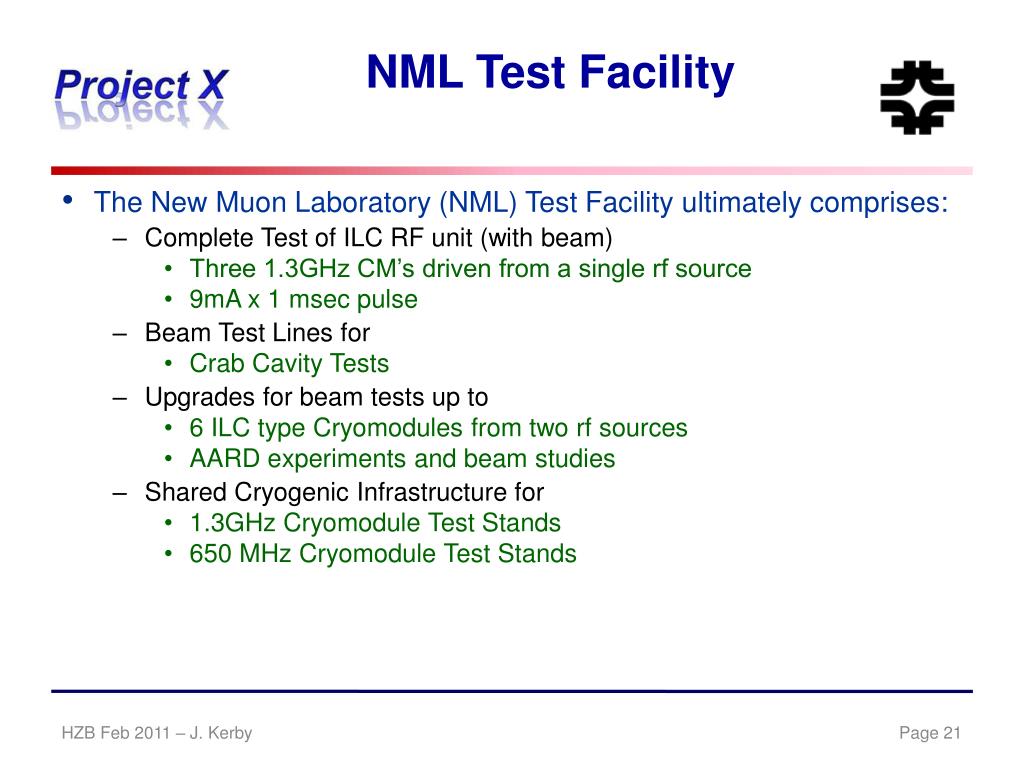 Project X

NML Test Facility

• The New Muon Laboratory (NML) Test Facility ultimately comprises:
  – Complete Test of ILC RF unit (with beam)
    • Three 1.3GHz CM's driven from a single rf source
    • 9mA x 1 msec pulse
  – Beam Test Lines for
    • Crab Cavity Tests
  – Upgrades for beam tests up to
    • 6 ILC type Cryomodules from two rf sources
    • AARD experiments and beam studies
  – Shared Cryogenic Infrastructure for
    • 1.3GHz Cryomodule Test Stands
    • 650 MHz Cryomodule Test Stands

HZB Feb 2011 – J. Kerby

Page 21